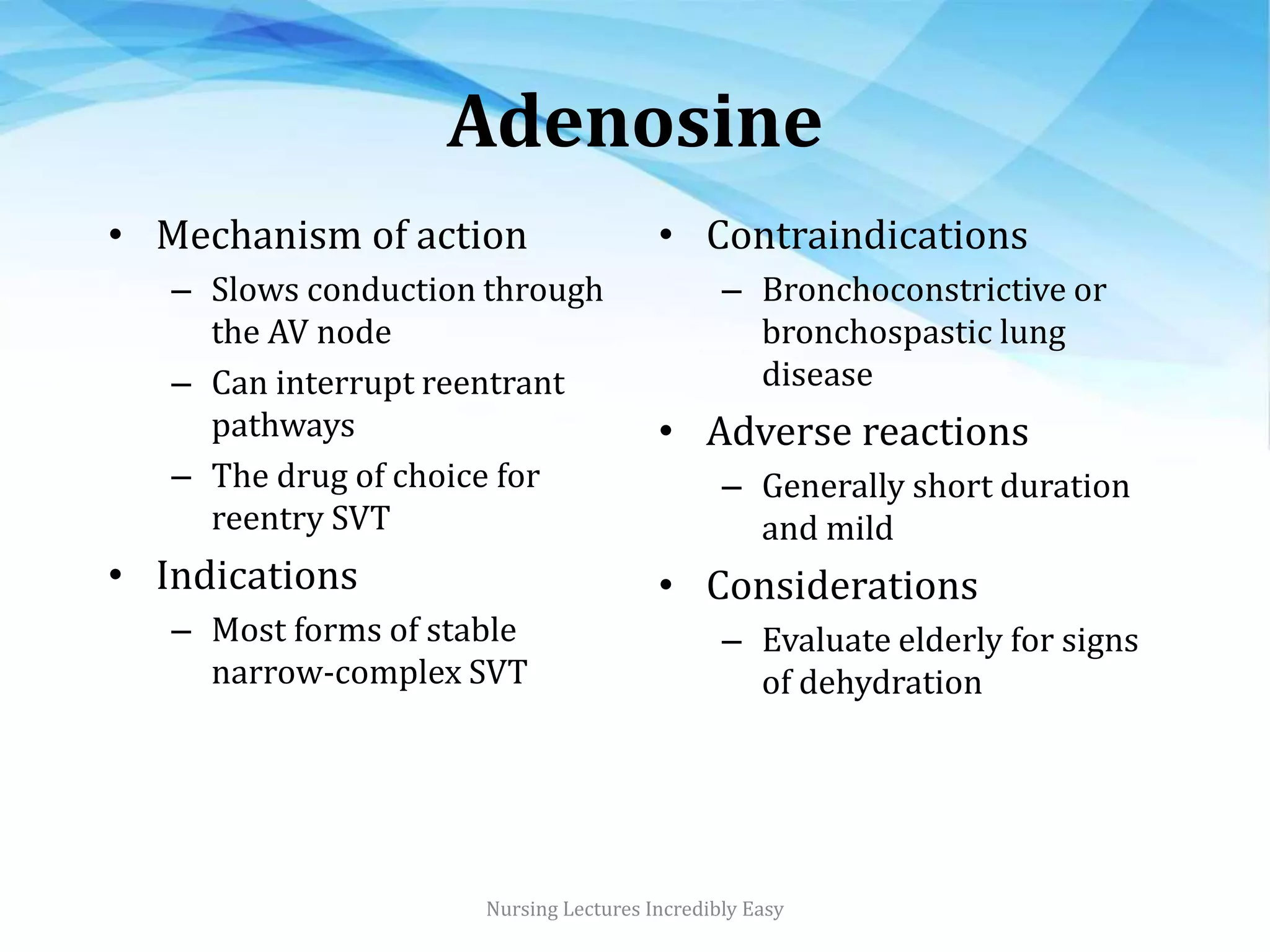 Adenosine

• Mechanism of action
– Slows conduction through the AV node
– Can interrupt reentrant pathways
– The drug of choice for reentry SVT
• Indications
– Most forms of stable narrow-complex SVT

• Contraindications
– Bronchoconstrictive or bronchospastic lung disease
• Adverse reactions
– Generally short duration and mild
• Considerations
– Evaluate elderly for signs of dehydration

Nursing Lectures Incredibly Easy